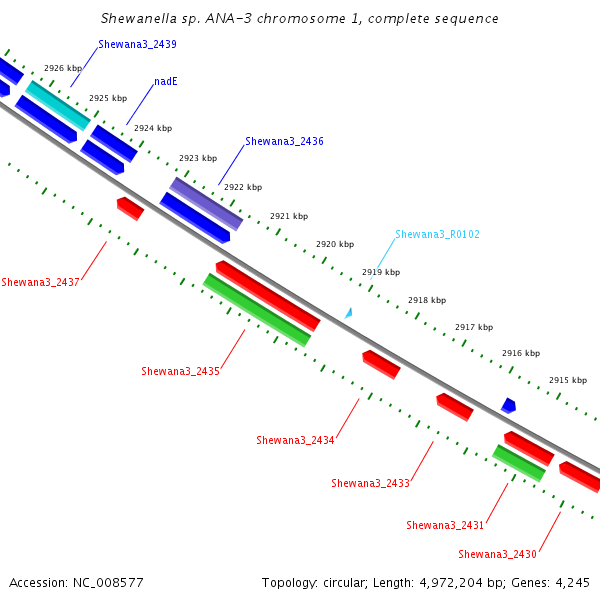 Shewanella sp. ANA-3 chromosome 1, complete sequence

Shewana3_2439
2926 kbp
nadE
2925 kbp
2924 kbp
Shewana3_2436
2923 kbp
2922 kbp
2921 kbp
2920 kbp
Shewana3_R0102
2919 kbp
2918 kbp
2917 kbp
2916 kbp
2915 kbp
Shewana3_2437
Shewana3_2435
Shewana3_2434
Shewana3_2433
Shewana3_2431
Shewana3_2430

Accession: NC_008577
Topology: circular; Length: 4,972,204 bp; Genes: 4,245